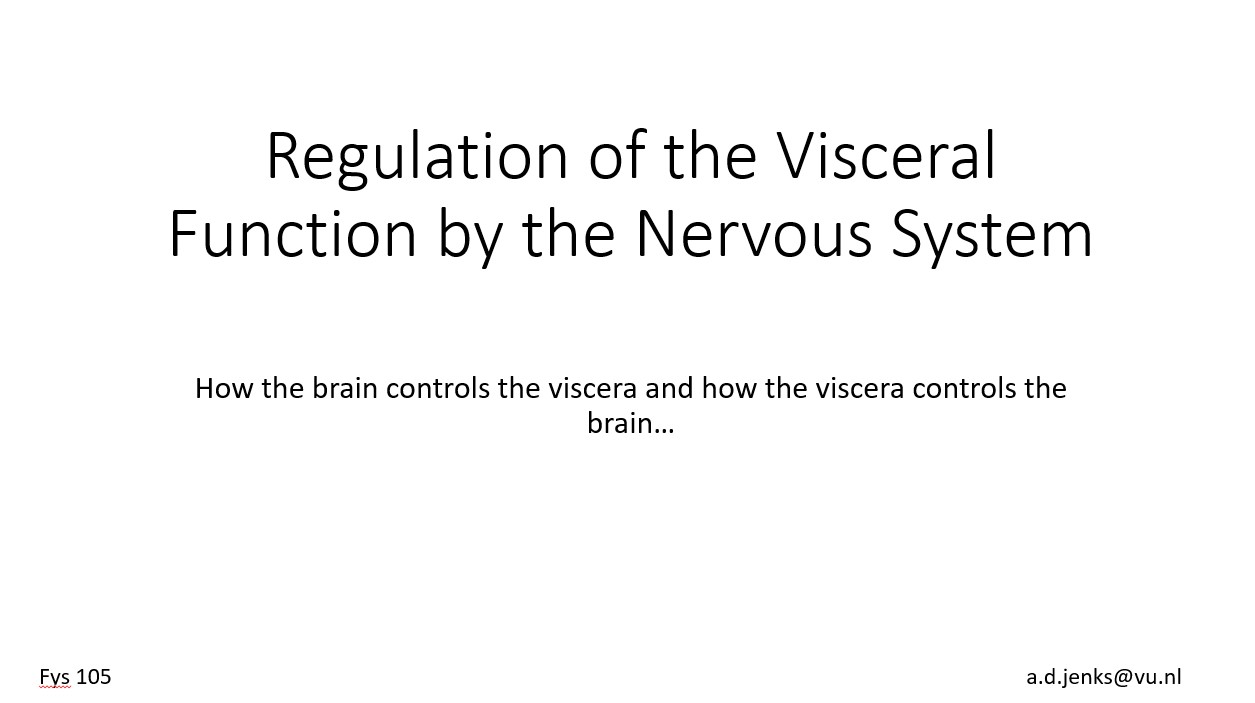 Regulation of the Visceral Function by the Nervous System

How the brain controls the viscera and how the viscera controls the brain…

Fys 105

a.d.jenks@vu.nl